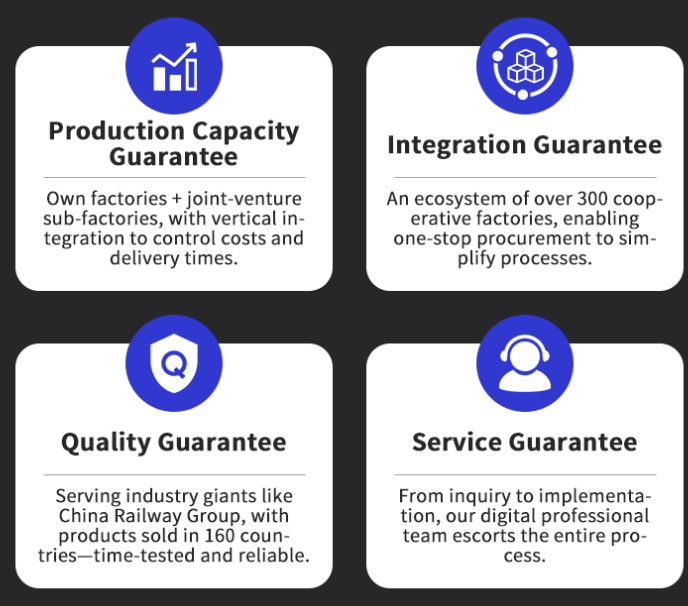 Production Capacity Guarantee

Own factories + joint-venture sub-factories, with vertical integration to control costs and delivery times.

Integration Guarantee

An ecosystem of over 300 cooperative factories, enabling one-stop procurement to simplify processes.

Q

Quality Guarantee

Serving industry giants like China Railway Group, with products sold in 160 countries—time-tested and reliable.

Service Guarantee

From inquiry to implementation, our digital professional team escorts the entire process.